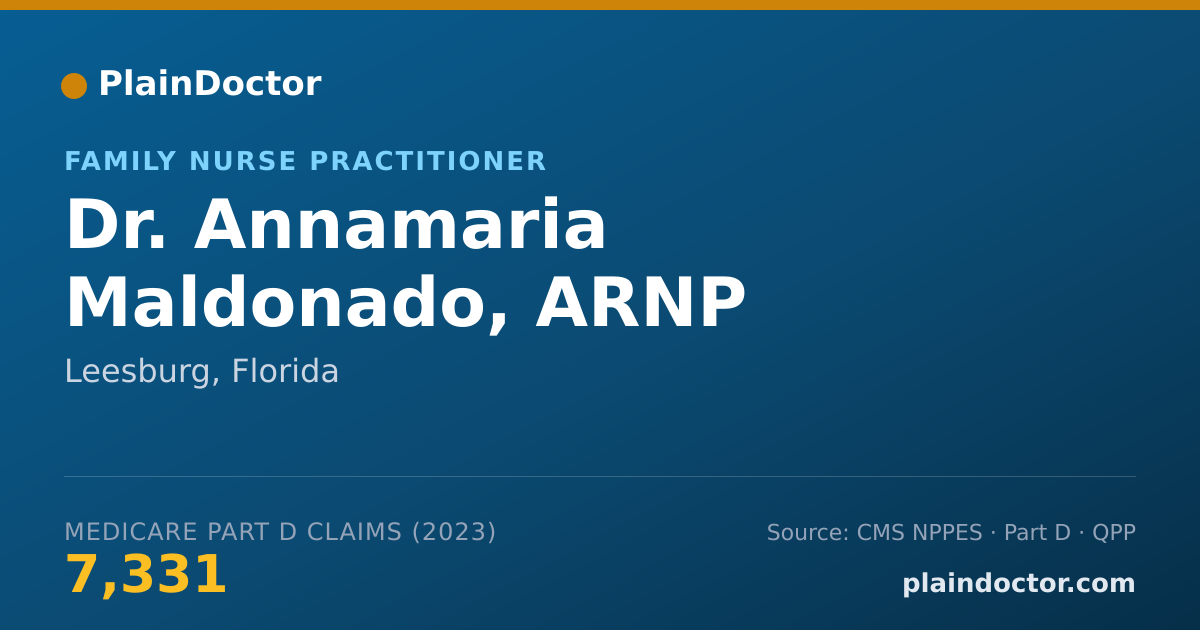 PlainDoctor

FAMILY NURSE PRACTITIONER

Dr. Annamaria Maldonado, ARNP

Leesburg, Florida

MEDICARE PART D CLAIMS (2023)

7,331

Source: CMS NPPES · Part D · QPP

plaindoctor.com